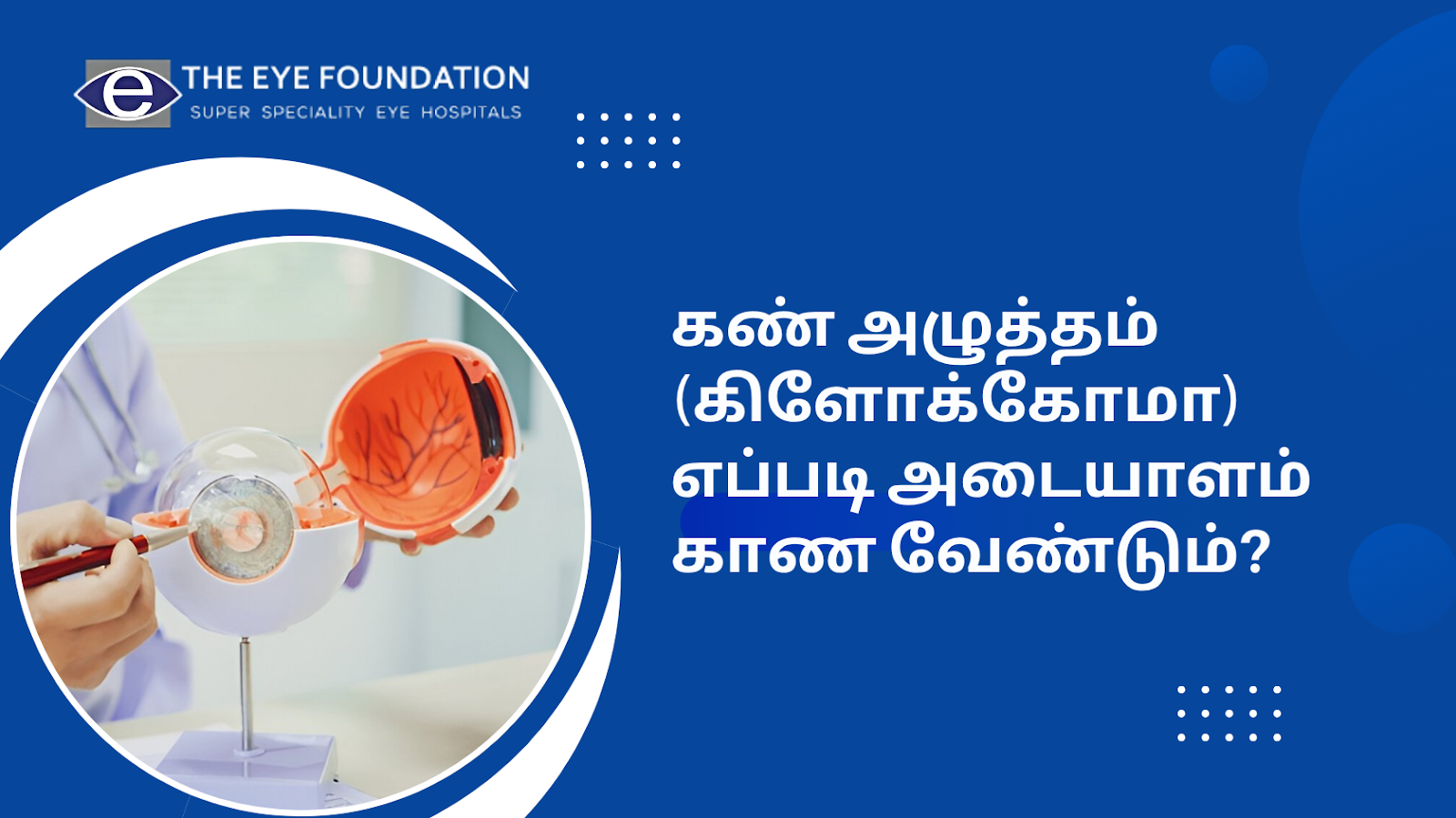 e THE EYE FOUNDATION
SUPER SPECIALITY EYE HOSPITALS

கண் அழுத்தம் (கிளோக்கோமா) எப்படி அடையாளம் காண வேண்டும்?